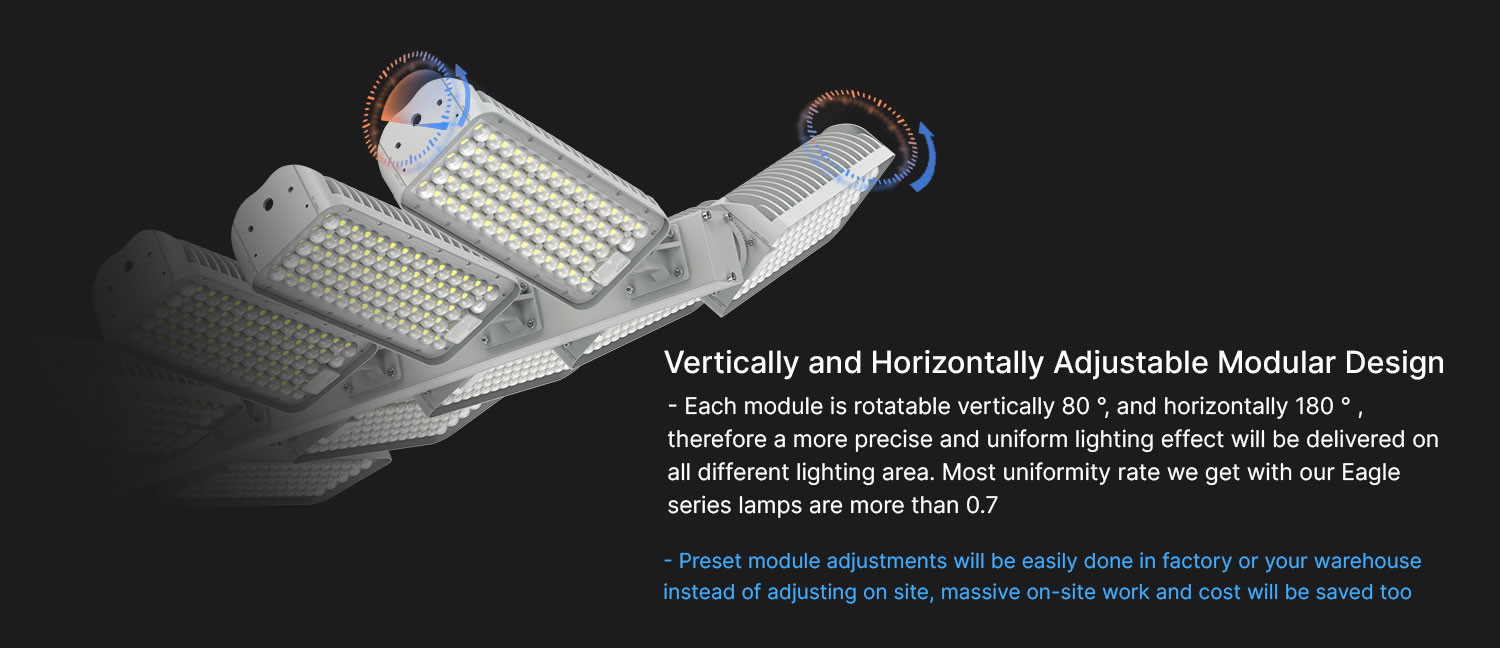 Vertically and Horizontally Adjustable Modular Design

- Each module is rotatable vertically 80 °, and horizontally 180 ° , therefore a more precise and uniform lighting effect will be delivered on all different lighting area. Most uniformity rate we get with our Eagle series lamps are more than 0.7

- Preset module adjustments will be easily done in factory or your warehouse instead of adjusting on site, massive on-site work and cost will be saved too